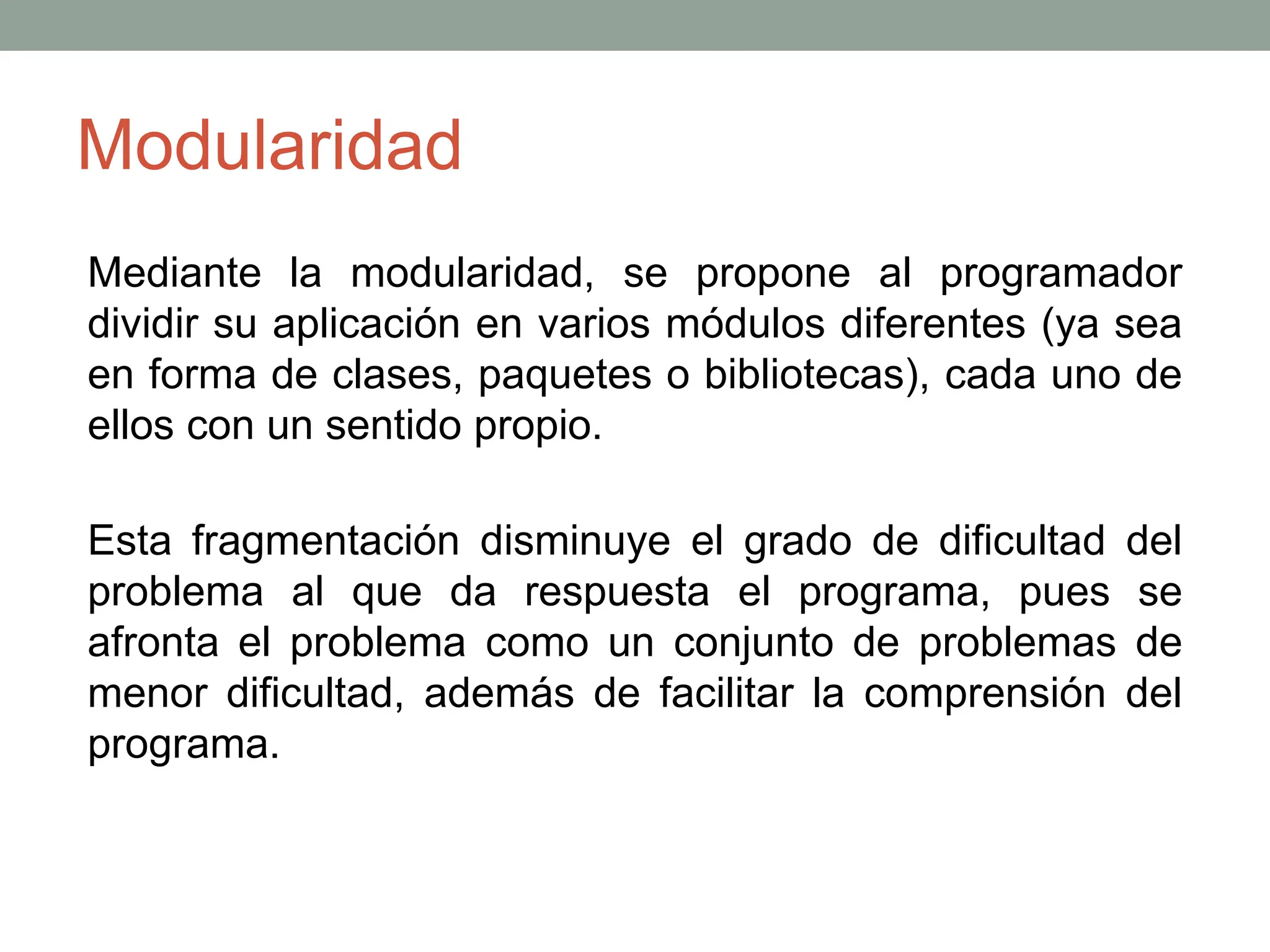 Modularidad

Mediante la modularidad, se propone al programador dividir su aplicación en varios módulos diferentes (ya sea en forma de clases, paquetes o bibliotecas), cada uno de ellos con un sentido propio.

Esta fragmentación disminuye el grado de dificultad del problema al que da respuesta el programa, pues se afronta el problema como un conjunto de problemas de menor dificultad, además de facilitar la comprensión del programa.